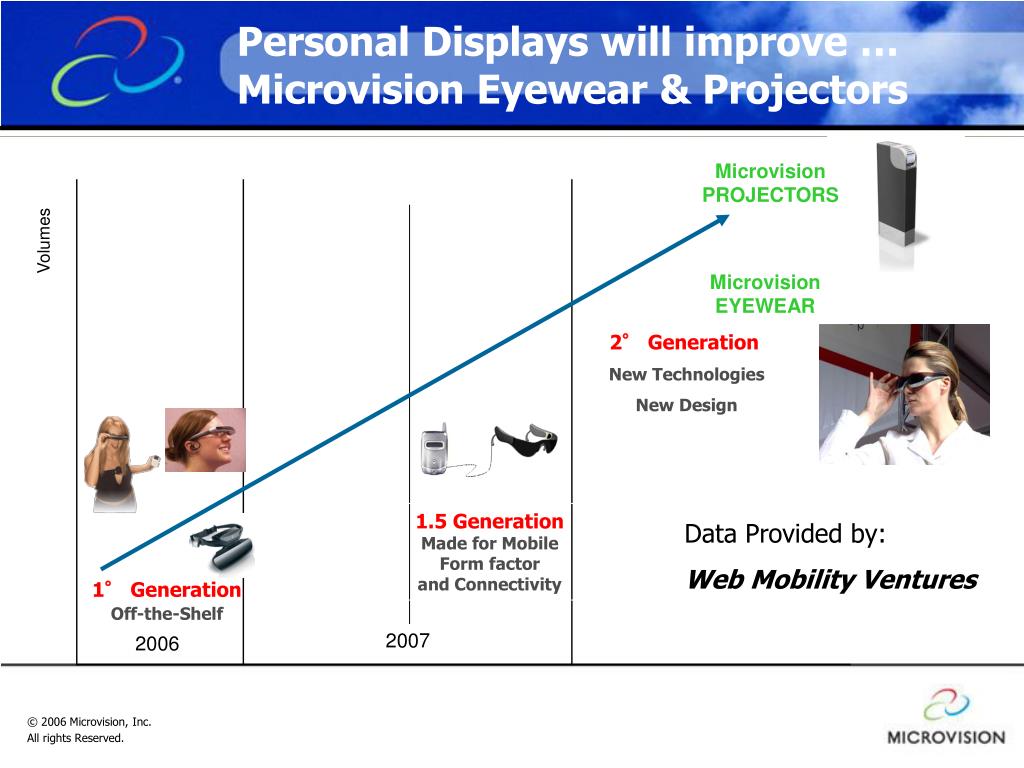 Personal Displays will improve …
Microvision Eyewear & Projectors

Volumes

Microvision
PROJECTORS

Microvision
EYEWEAR

2° Generation
New Technologies
New Design

1.5 Generation
Made for Mobile
Form factor
and Connectivity

Data Provided by:
Web Mobility Ventures

1° Generation
Off-the-Shelf

2006

2007

© 2006 Microvision, Inc.
All rights Reserved.

MICROVISION